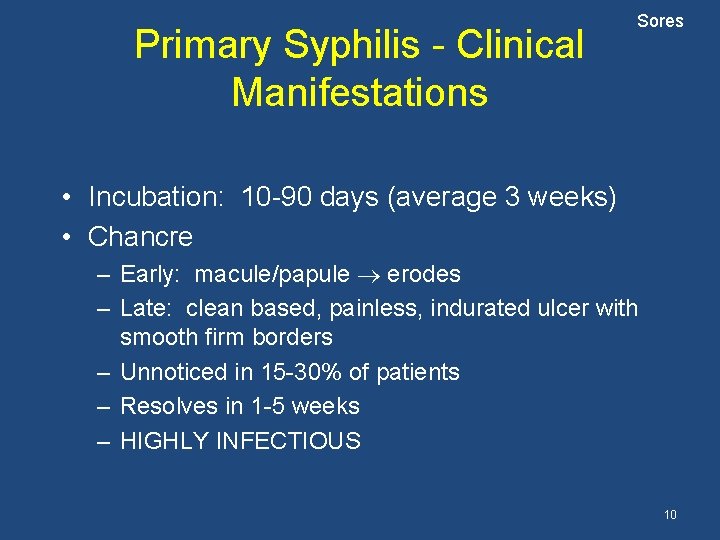 Sores

Primary Syphilis - Clinical Manifestations

• Incubation: 10-90 days (average 3 weeks)
• Chancre
– Early: macule/papule $\rightarrow$ erodes
– Late: clean based, painless, indurated ulcer with smooth firm borders
– Unnoticed in 15-30% of patients
– Resolves in 1-5 weeks
– HIGHLY INFECTIOUS

10